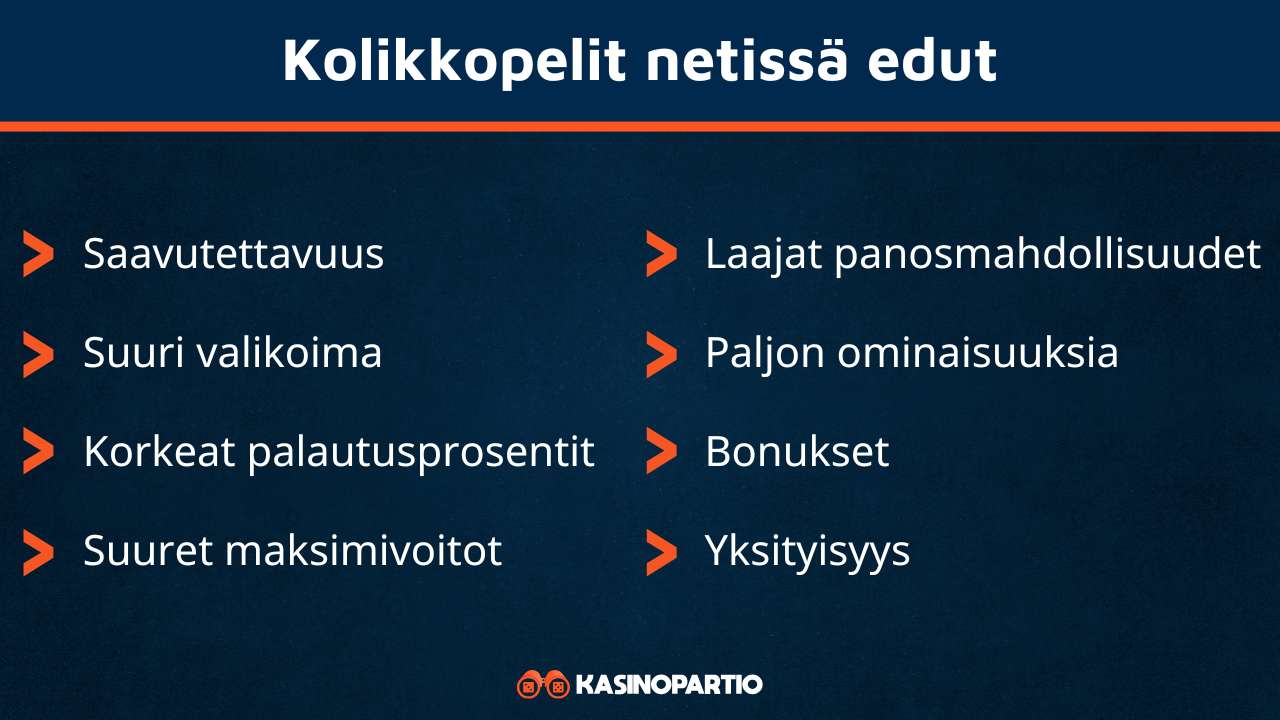 Kolikkopelit netissä edut

Saavutettavuus

Suuri valikoima

Korkeat palautusprosentit

Suuret maksimivoitot

Laajat panosmahdollisuudet

Paljon ominaisuuksia

Bonukset

Yksityisyys

KASINOPARTIO